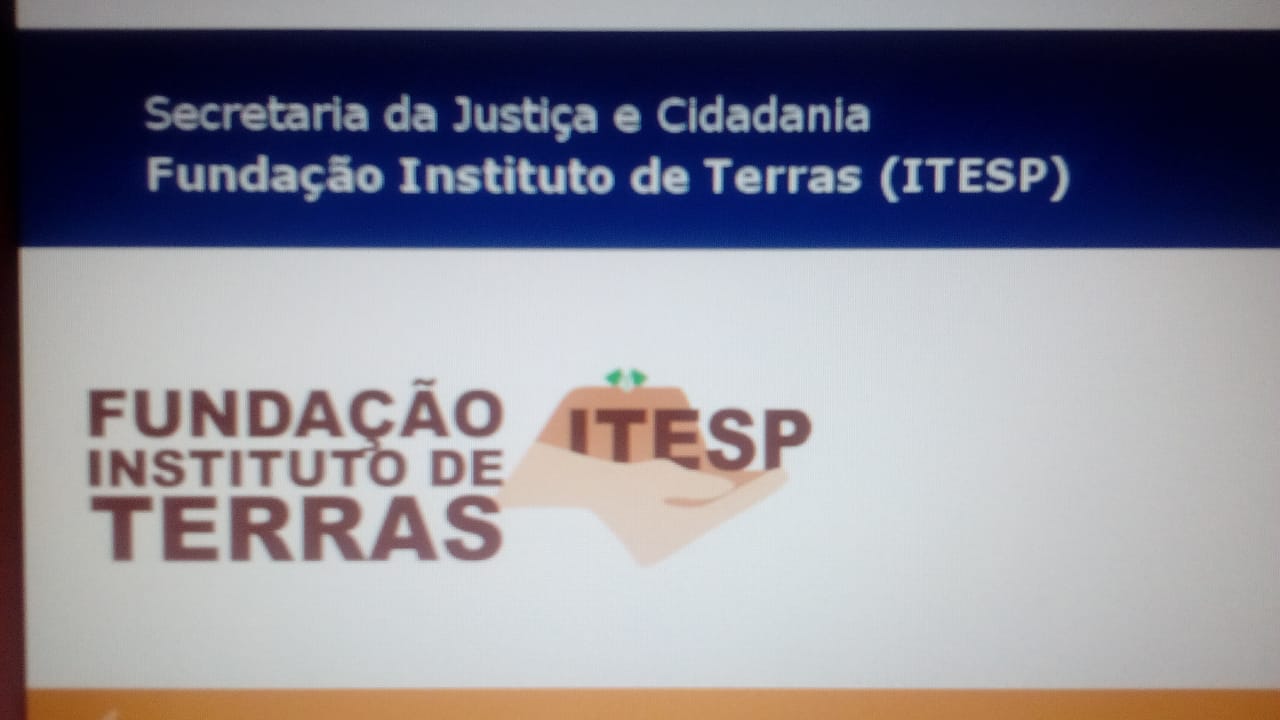 Secretaria da Justiça e Cidadania
Fundação Instituto de Terras (ITESP)

FUNDAÇÃO
INSTITUTO DE
TERRAS

ITESP